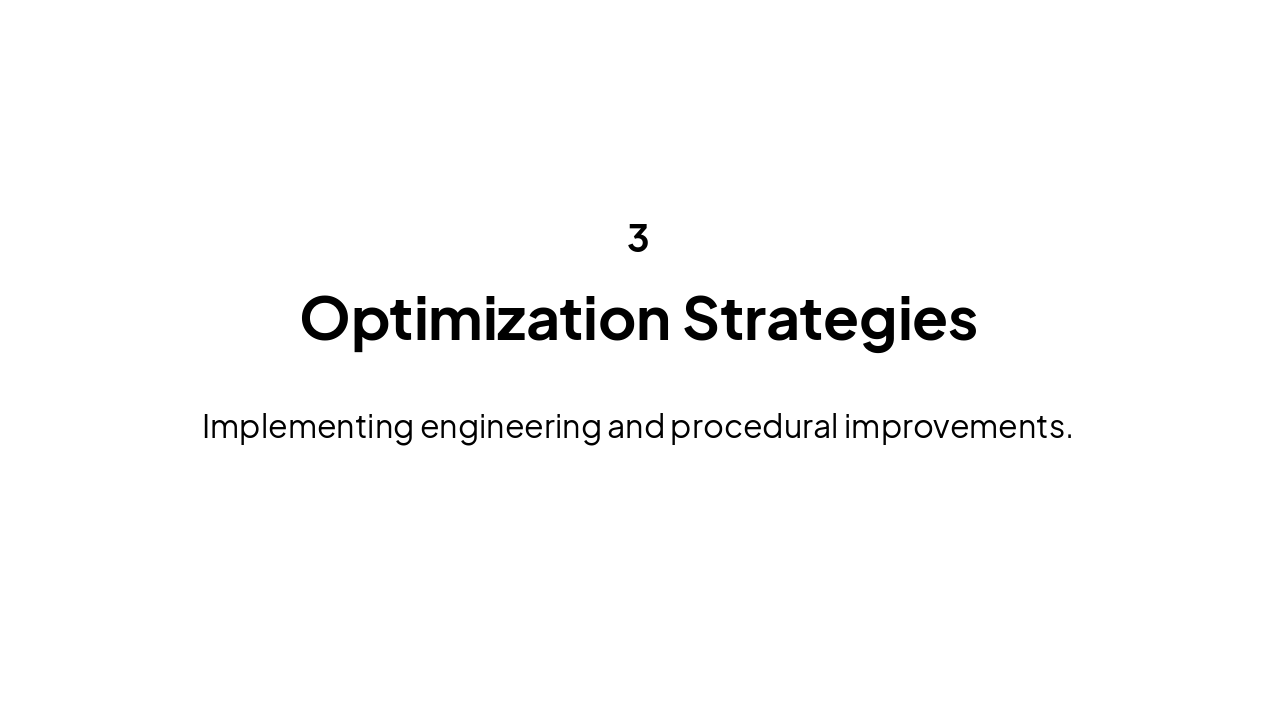 3

Optimization Strategies

Implementing engineering and procedural improvements.